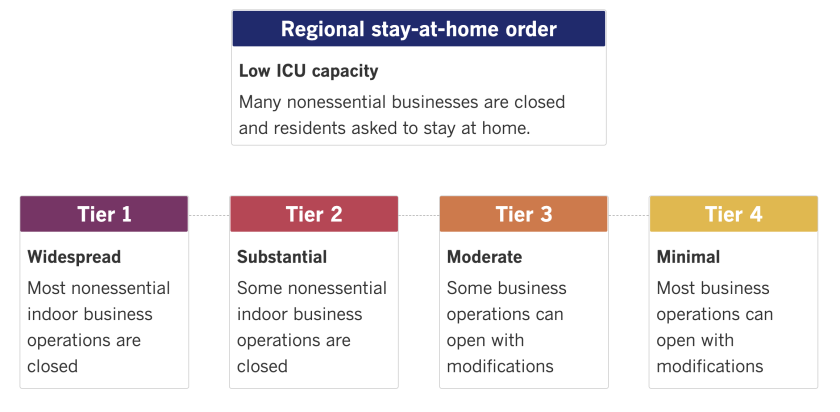 Regional stay-at-home order

Low ICU capacity

Many nonessential businesses are closed and residents asked to stay at home.

Tier 1

Widespread

Most nonessential indoor business operations are closed

Tier 2

Substantial

Some nonessential indoor business operations are closed

Tier 3

Moderate

Some business operations can open with modifications

Tier 4

Minimal

Most business operations can open with modifications